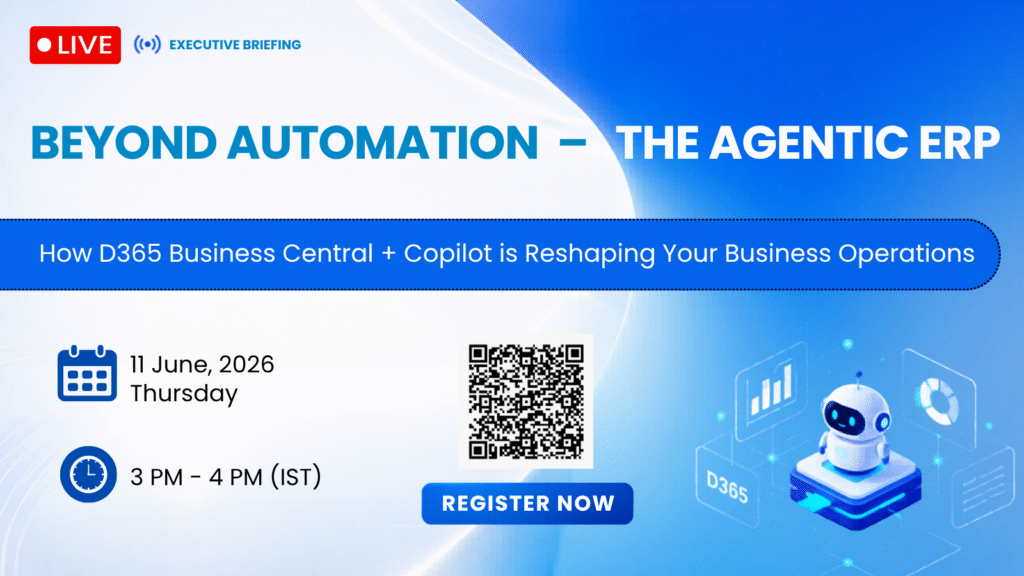 LIVE

EXECUTIVE BRIEFING

BEYOND AUTOMATION – THE AGENTIC ERP

How D365 Business Central + Copilot is Reshaping Your Business Operations

11 June, 2026
Thursday

3 PM - 4 PM (IST)

REGISTER NOW

D365